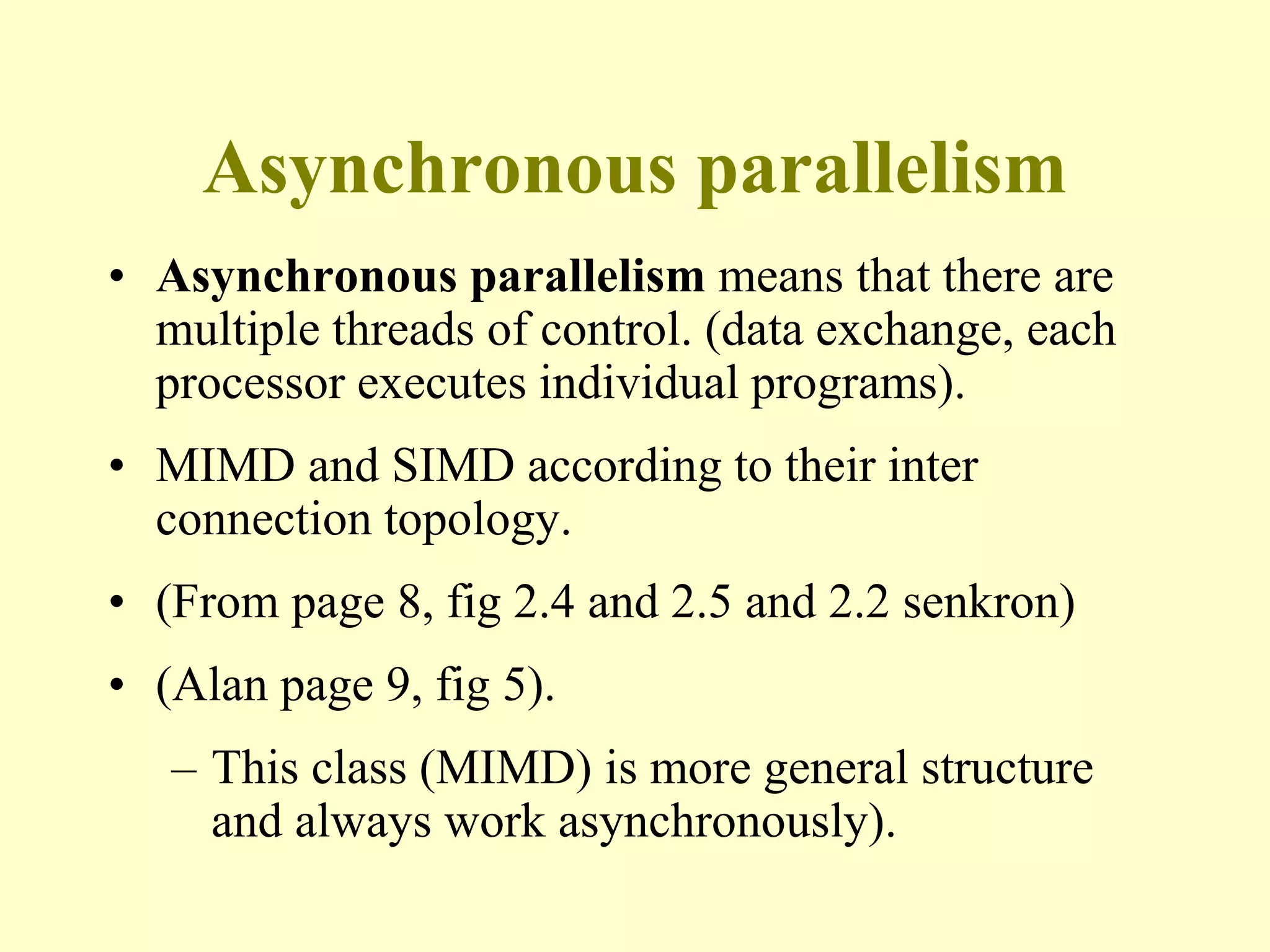 Asynchronous parallelism

• Asynchronous parallelism means that there are multiple threads of control. (data exchange, each processor executes individual programs).

• MIMD and SIMD according to their inter connection topology.

• (From page 8, fig 2.4 and 2.5 and 2.2 senkron)

• (Alan page 9, fig 5).

– This class (MIMD) is more general structure and always work asynchronously).